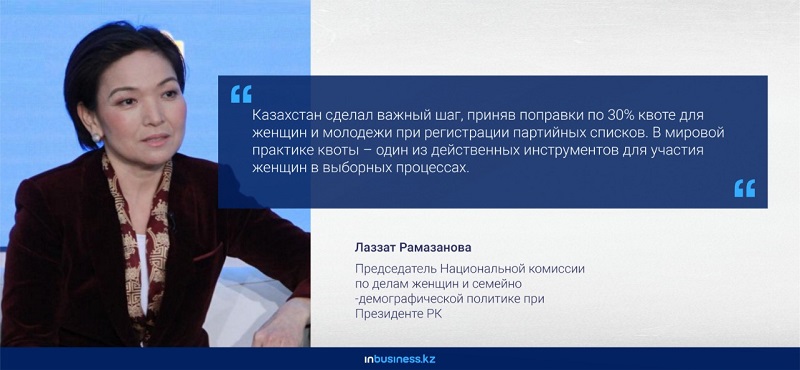 “

Казахстан сделал важный шаг, приняв поправки по 30% квоте для женщин и молодежи при регистрации партийных списков. В мировой практике квоты – один из действенных инструментов для участия женщин в выборных процессах.

“

Лаззат Рамазанова

Председатель Национальной комиссии по делам женщин и семейно -демографической политике при Президенте РК

inbusiness.kz